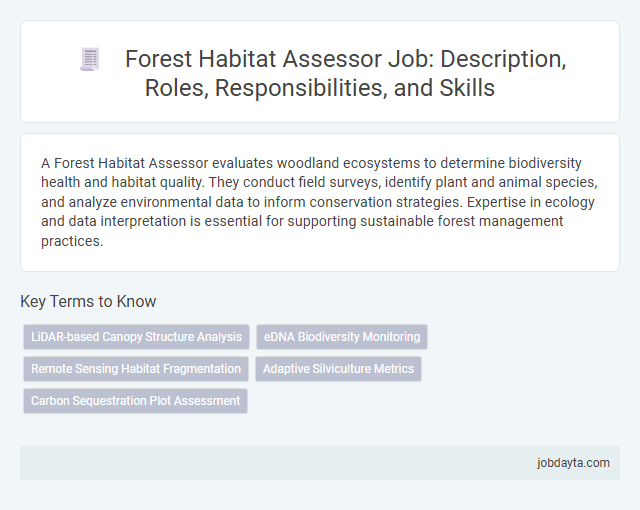 Forest Habitat Assessor Job: Description, Roles, Responsibilities, and Skills

A Forest Habitat Assessor evaluates woodland ecosystems to determine biodiversity health and habitat quality. They conduct field surveys, identify plant and animal species, and analyze environmental data to inform conservation strategies. Expertise in ecology and data interpretation is essential for supporting sustainable forest management practices.

Key Terms to Know

LiDAR-based Canopy Structure Analysis

eDNA Biodiversity Monitoring

Remote Sensing Habitat Fragmentation

Adaptive Silviculture Metrics

Carbon Sequestration Plot Assessment

jobdayta.com